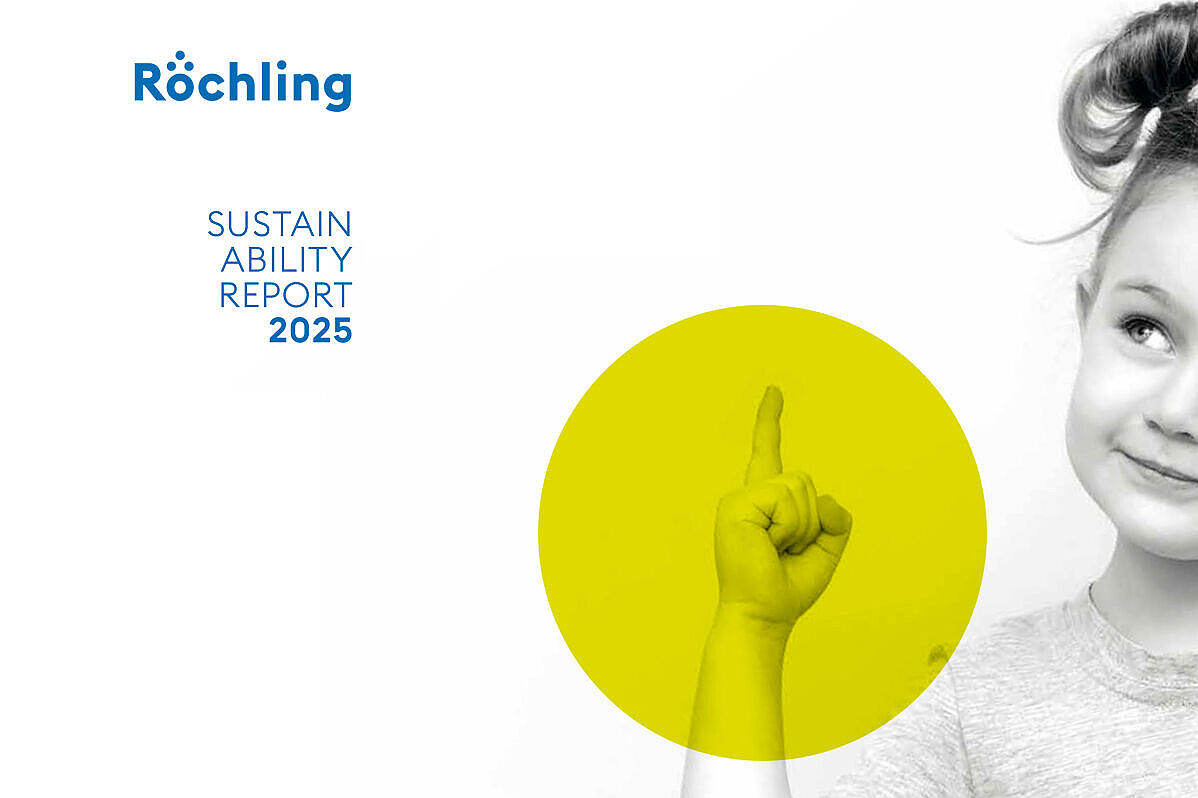 Röchling

SUSTAIN
ABILITY
REPORT
2025